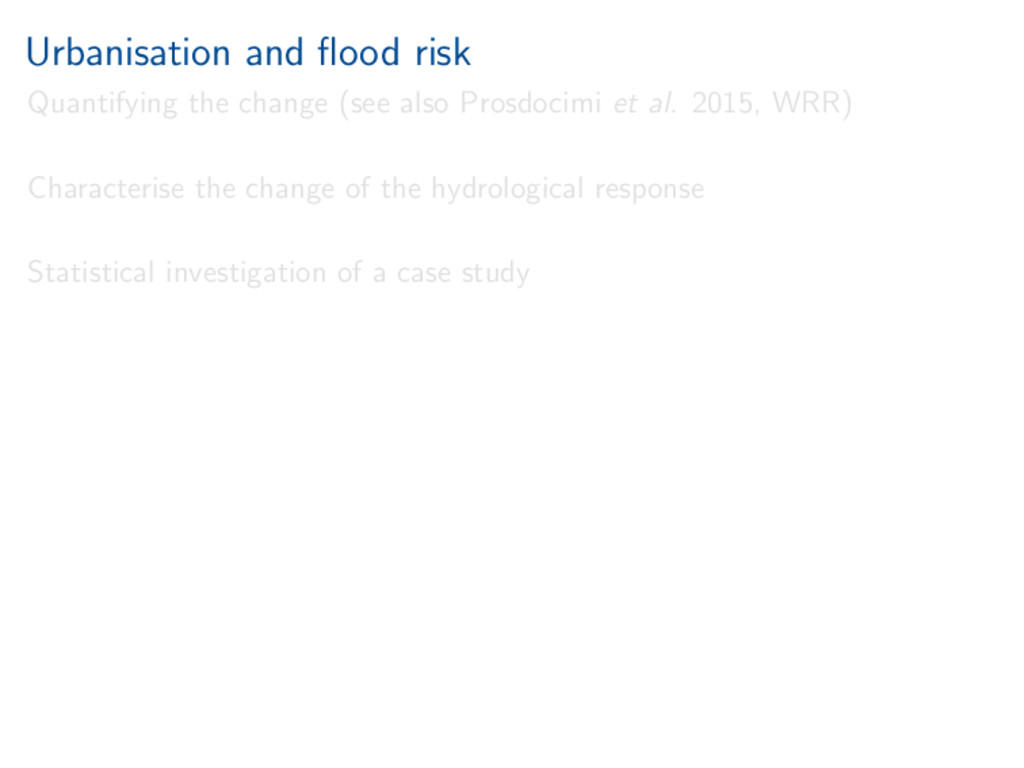 Urbanisation and flood risk
Quantifying the change (see also Prosdocimi et al. 2015, WRR)

Characterise the change of the hydrological response

Statistical investigation of a case study